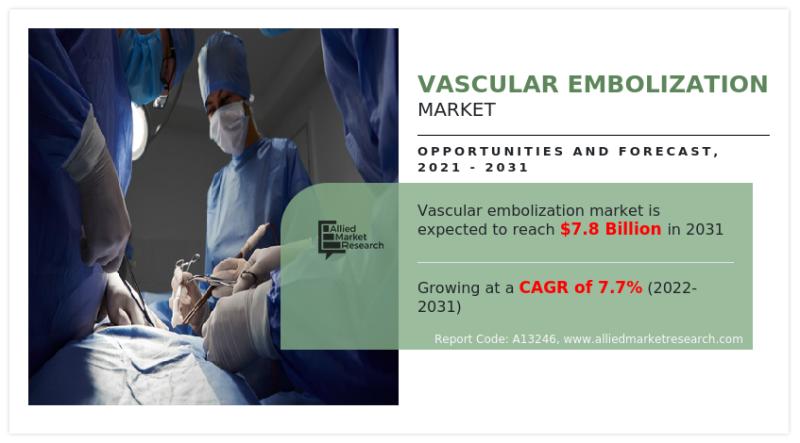 VASCULAR EMBOLIZATION
MARKET

OPPORTUNITIES AND FORECAST, 2021 - 2031

Allied Market Research

Vascular embolization market is expected to reach $7.8 Billion in 2031

Growing at a CAGR of 7.7% (2022-2031)

Report Code: A13246, www.alliedmarketresearch.com